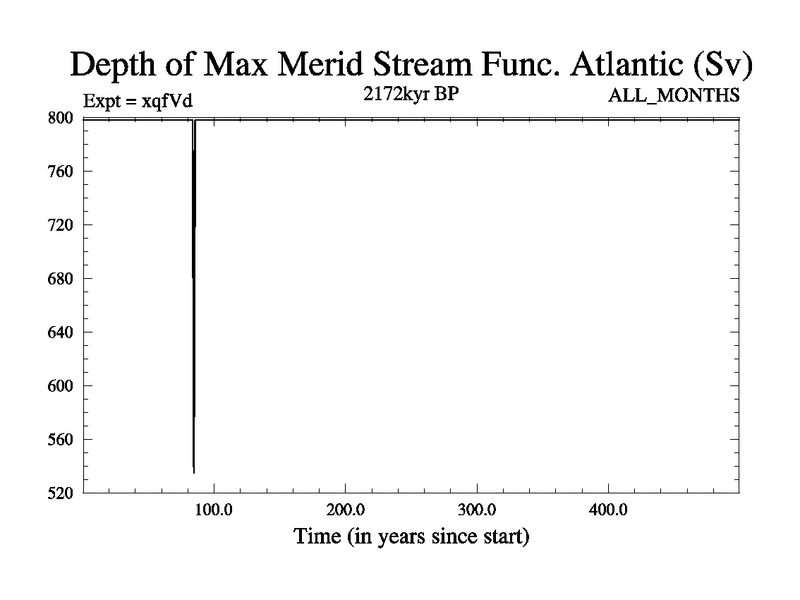 Depth of Max Merid Stream Func. Atlantic (Sv)

Expt = xqfVd

2172kyr BP

ALL_MONTHS

800
760
720
680
640
600
560
520

100.0
200.0
300.0
400.0

Time (in years since start)